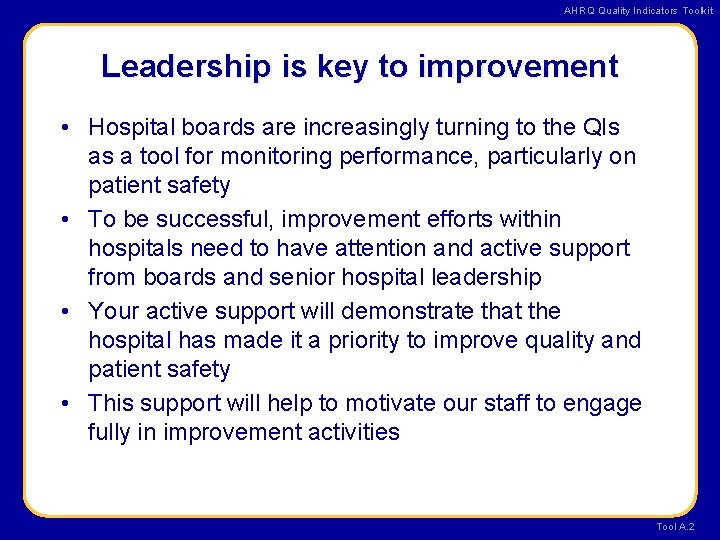 AHRQ Quality Indicators Toolkit

Leadership is key to improvement

• Hospital boards are increasingly turning to the QIs as a tool for monitoring performance, particularly on patient safety

• To be successful, improvement efforts within hospitals need to have attention and active support from boards and senior hospital leadership

• Your active support will demonstrate that the hospital has made it a priority to improve quality and patient safety

• This support will help to motivate our staff to engage fully in improvement activities

Tool A.2